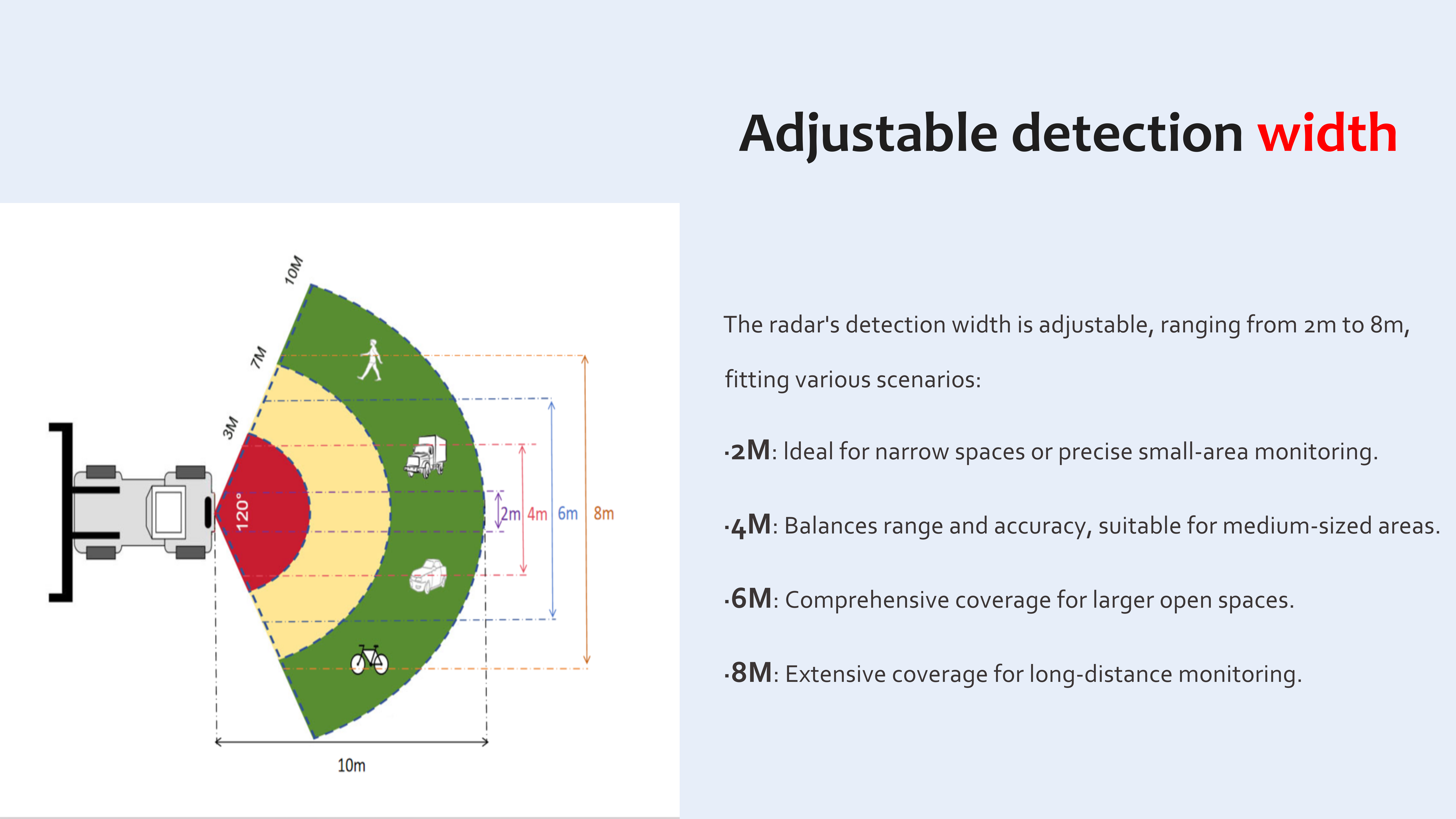 Adjustable detection width

10M
7M
3M
120°
2m 4m 6m 8m
10m

The radar's detection width is adjustable, ranging from 2m to 8m, fitting various scenarios:

·2M: Ideal for narrow spaces or precise small-area monitoring.

·4M: Balances range and accuracy, suitable for medium-sized areas.

·6M: Comprehensive coverage for larger open spaces.

·8M: Extensive coverage for long-distance monitoring.